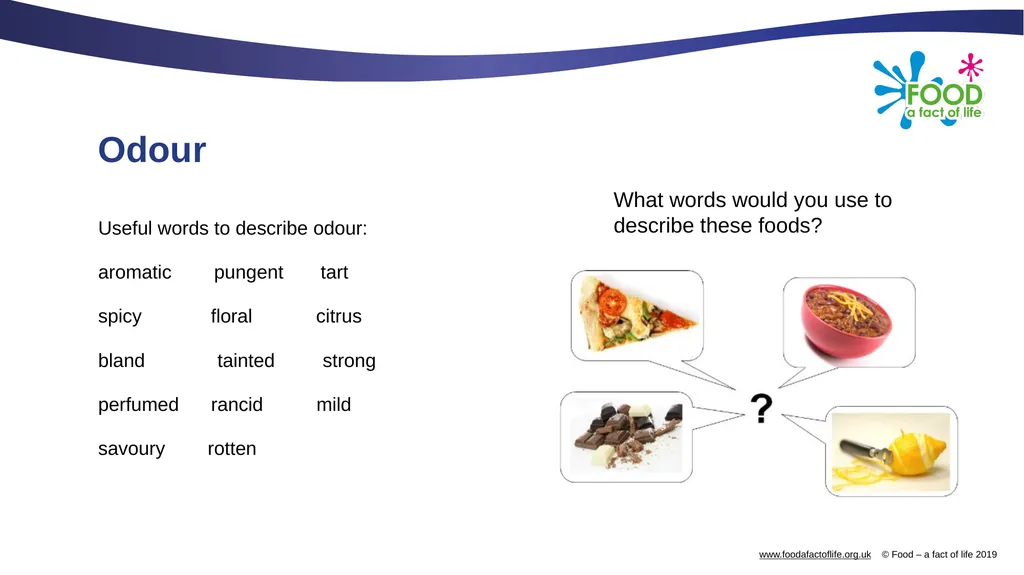 FOOD
a fact of life

Odour

Useful words to describe odour:

aromatic pungent tart

spicy floral citrus

bland tainted strong

perfumed rancid mild

savoury rotten

What words would you use to describe these foods?

?

www.foodafactoflife.org.uk © Food – a fact of life 2019